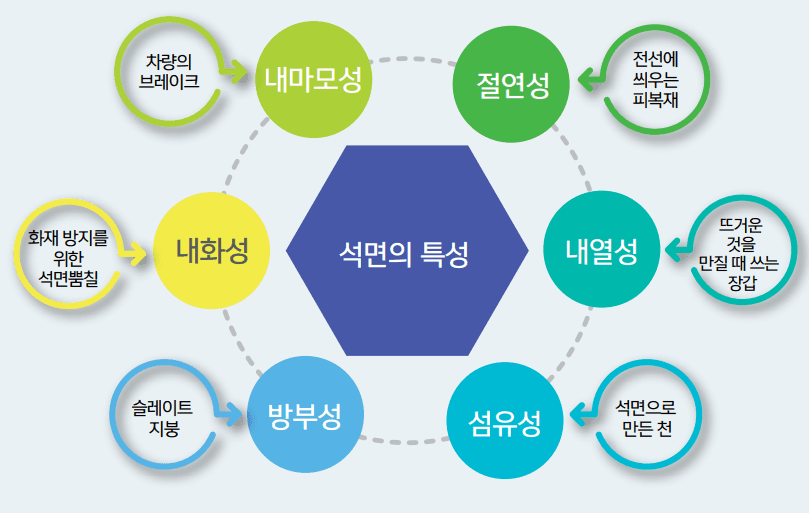 석면의 특성

차량의 브레이크

내마모성

절연성

전선에 씌우는 피복재

화재 방지를 위한 석면뿜칠

내화성

내열성

뜨거운 것을 만질 때 쓰는 장갑

슬레이트 지붕

방부성

섬유성

석면으로 만든 천